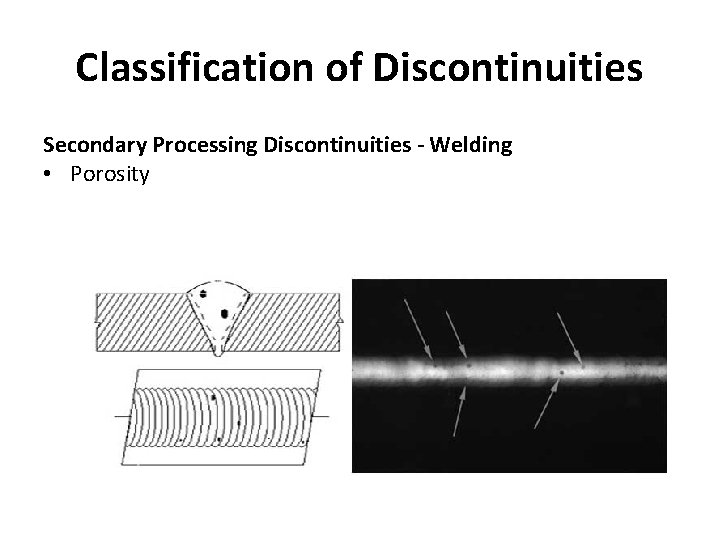 Classification of Discontinuities

Secondary Processing Discontinuities - Welding

• Porosity